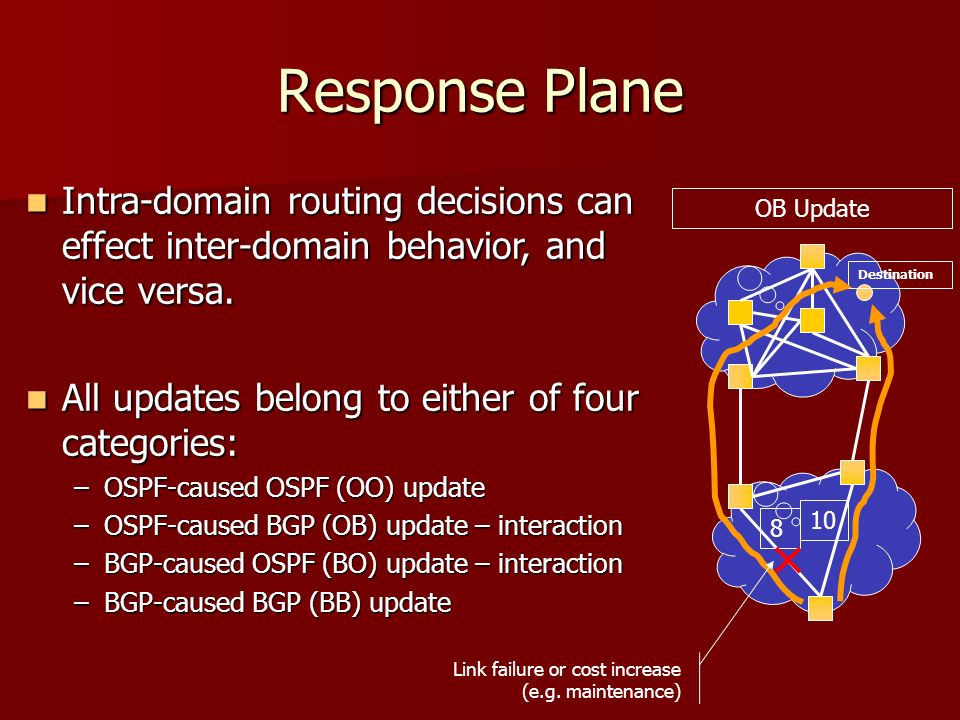 Response Plane

Intra-domain routing decisions can effect inter-domain behavior, and vice versa.

All updates belong to either of four categories:

– OSPF-caused OSPF (OO) update
– OSPF-caused BGP (OB) update – interaction
– BGP-caused OSPF (BO) update – interaction
– BGP-caused BGP (BB) update

OB Update

Destination

8

10

Link failure or cost increase (e.g. maintenance)